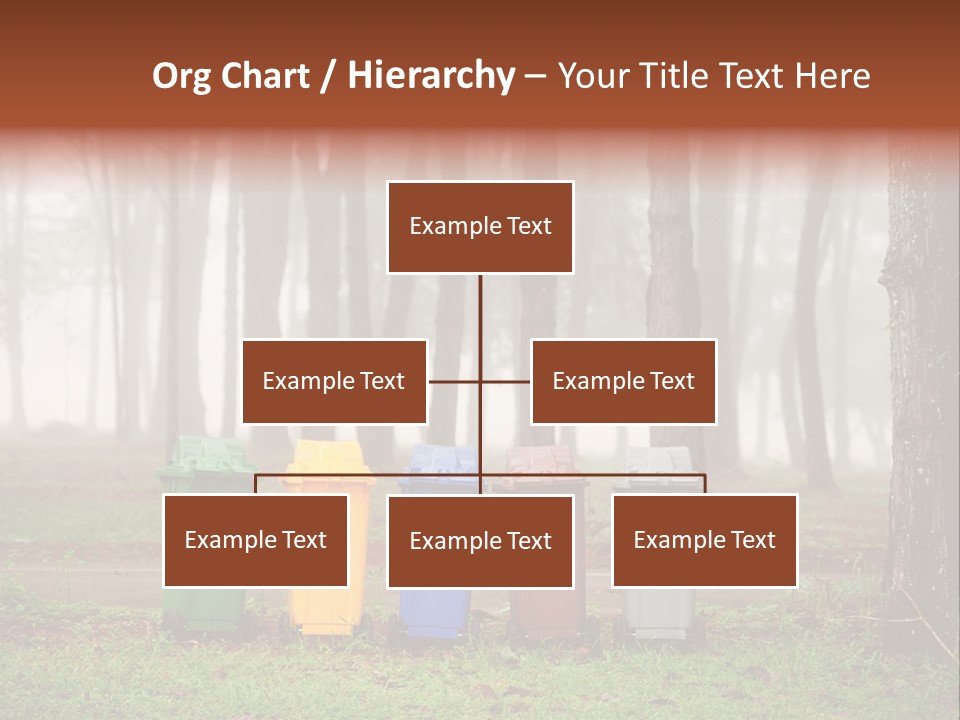 Org Chart / Hierarchy – Your Title Text Here

Example Text

Example Text

Example Text

Example Text

Example Text

Example Text